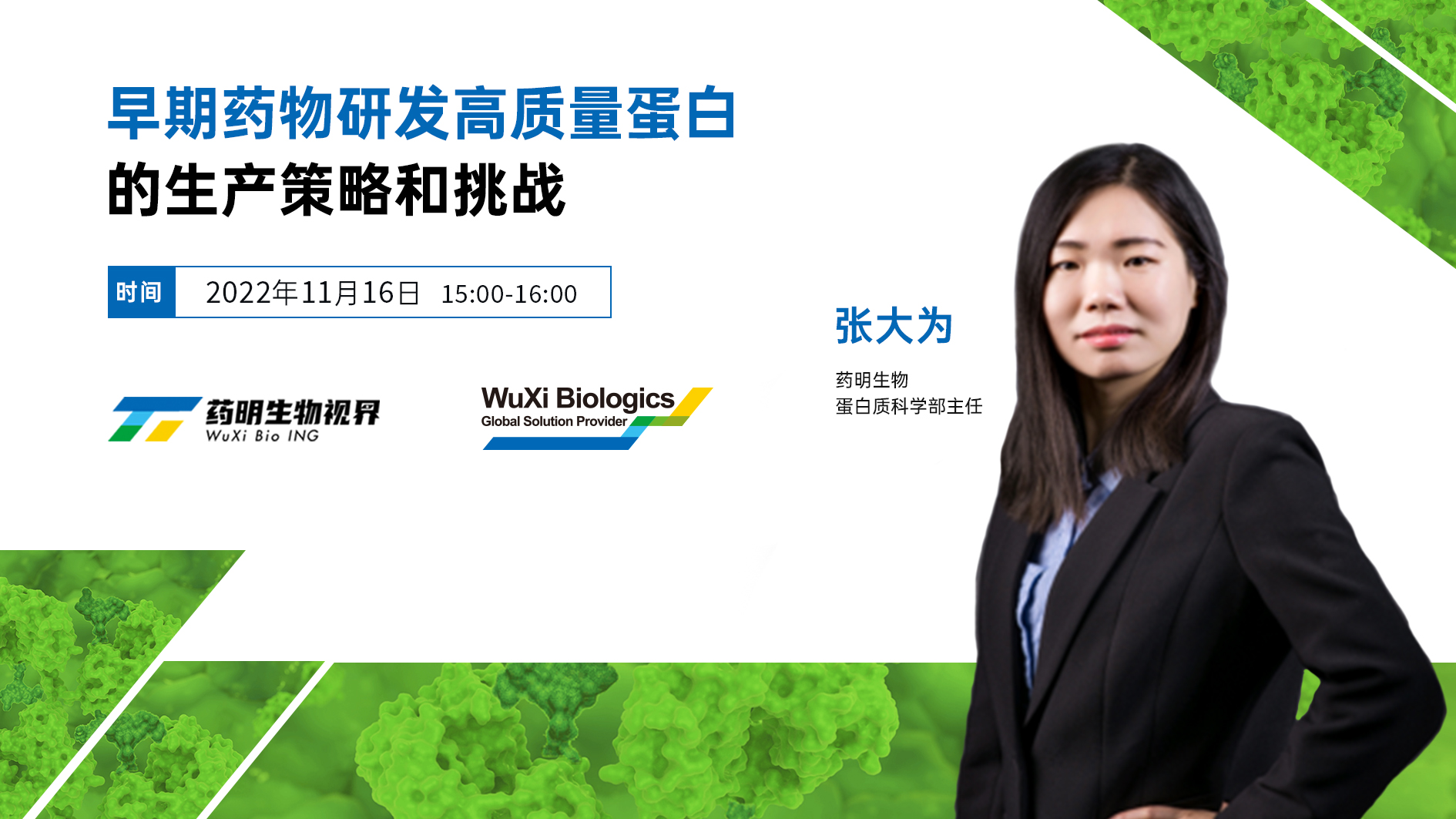 早期药物研发高质量蛋白
的生产策略和挑战

时间 2022年11月16日 15:00-16:00

药明生物视界
WuXi Bio ING

WuXi Biologics
Global Solution Provider

张大为

药明生物
蛋白质科学部主任